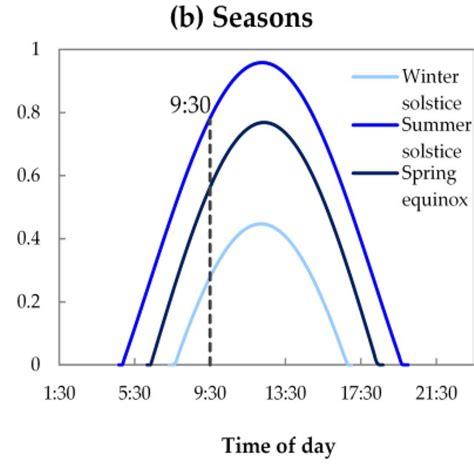 (b) Seasons

1
0.8
0.6
0.4
0.2
0

9:30

Winter solstice
Summer solstice
Spring equinox

1:30 5:30 9:30 13:30 17:30 21:30

Time of day